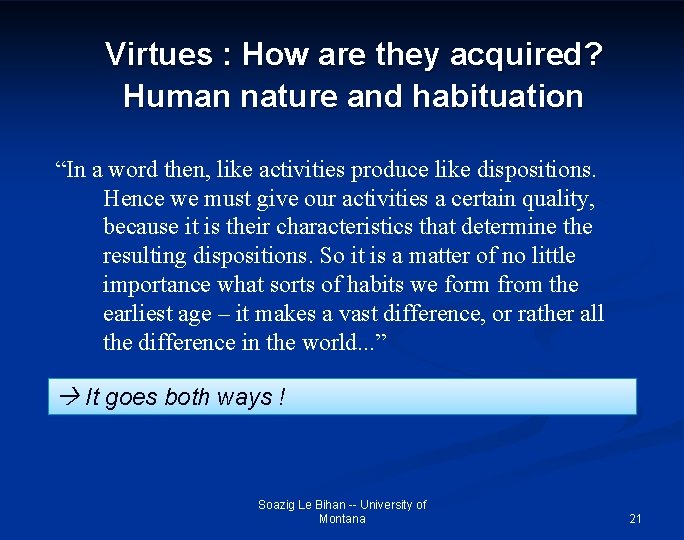 Virtues : How are they acquired?
Human nature and habituation

“In a word then, like activities produce like dispositions. Hence we must give our activities a certain quality, because it is their characteristics that determine the resulting dispositions. So it is a matter of no little importance what sorts of habits we form from the earliest age – it makes a vast difference, or rather all the difference in the world...”

→ It goes both ways !

Soazig Le Bihan -- University of Montana

21